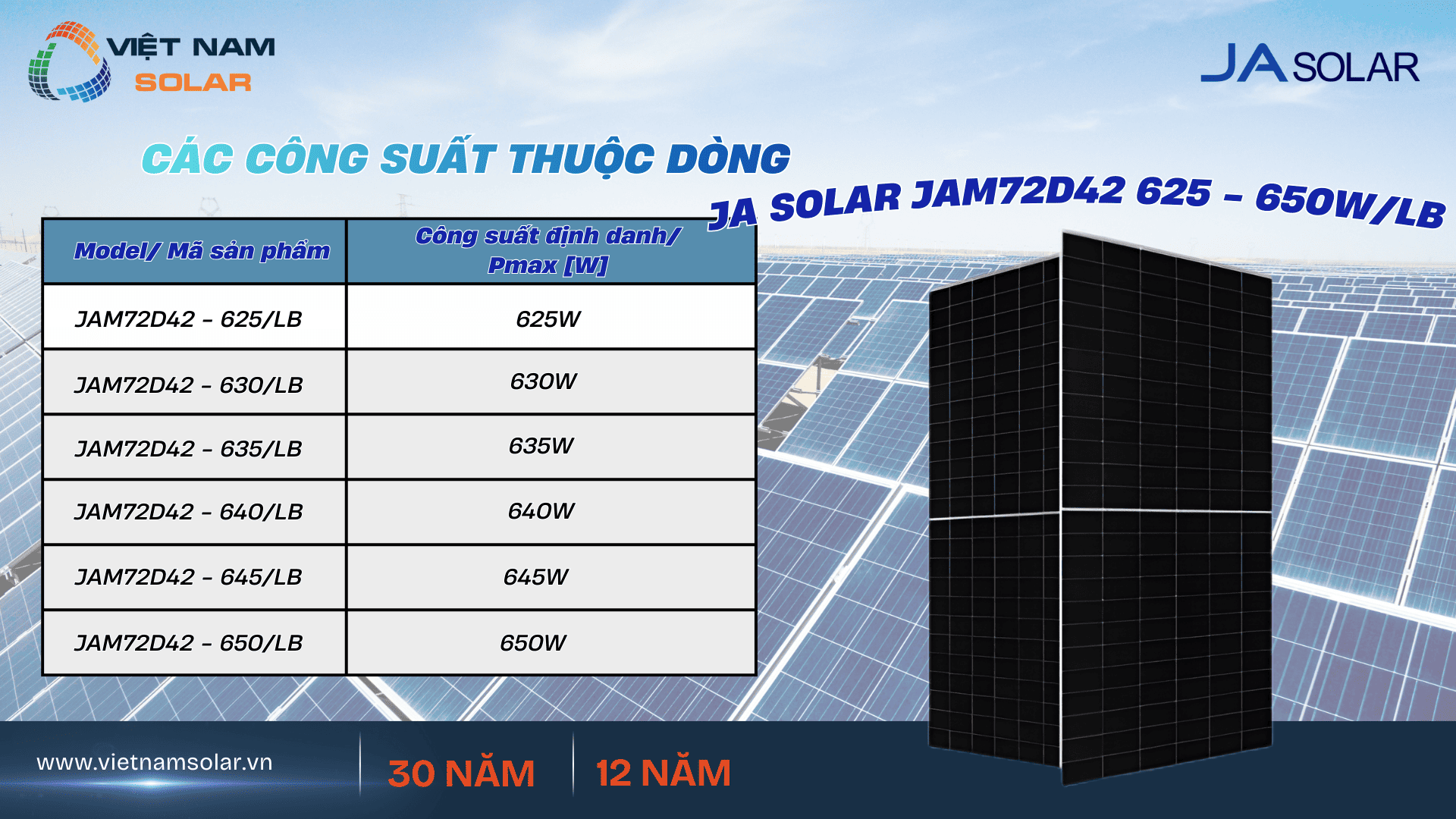 VIỆT NAM SOLAR

JA SOLAR

CÁC CÔNG SUẤT THUỘC DÒNG

JA SOLAR JAM72D42 625 – 650W/LB

| Model/ Mã sản phẩm | Công suất định danh/ Pmax [W] |
|---|---|
| JAM72D42 – 625/LB | 625W |
| JAM72D42 – 630/LB | 630W |
| JAM72D42 – 635/LB | 635W |
| JAM72D42 – 640/LB | 640W |
| JAM72D42 – 645/LB | 645W |
| JAM72D42 – 650/LB | 650W |

www.vietnamsolar.vn

30 NĂM

12 NĂM